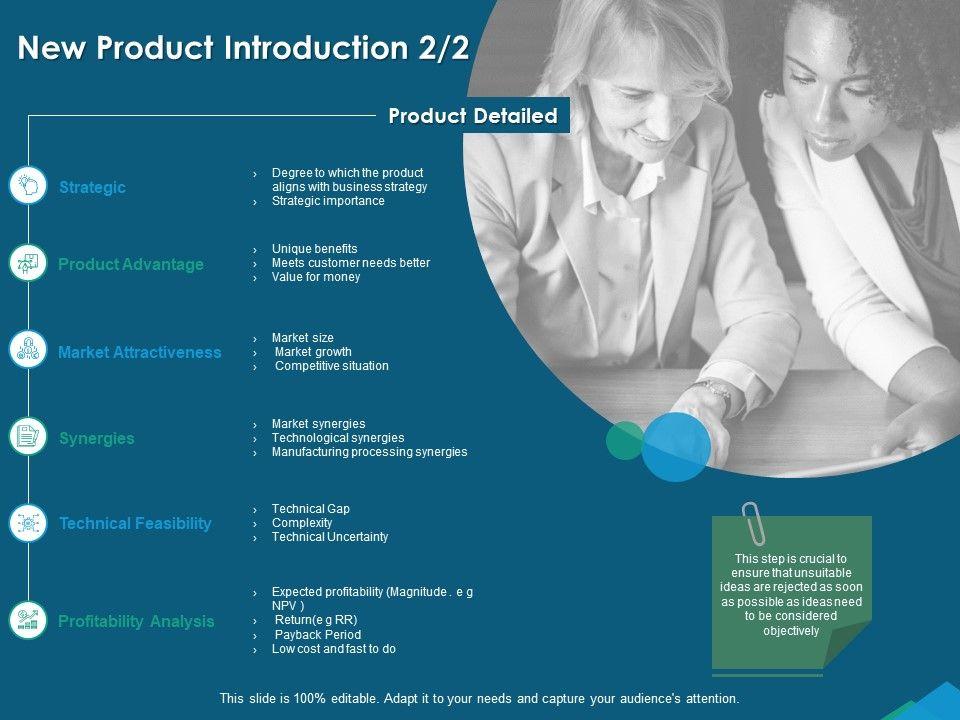 New Product Introduction 2/2

Product Detailed

Strategic
› Degree to which the product aligns with business strategy
› Strategic importance

Product Advantage
› Unique benefits
› Meets customer needs better
› Value for money

Market Attractiveness
› Market size
› Market growth
› Competitive situation

Synergies
› Market synergies
› Technological synergies
› Manufacturing processing synergies

Technical Feasibility
› Technical Gap
› Complexity
› Technical Uncertainty

Profitability Analysis
› Expected profitability (Magnitude . e g NPV )
› Return(e g RR)
› Payback Period
› Low cost and fast to do

This step is crucial to ensure that unsuitable ideas are rejected as soon as possible as ideas need to be considered objectively

This slide is 100% editable. Adapt it to your needs and capture your audience's attention.